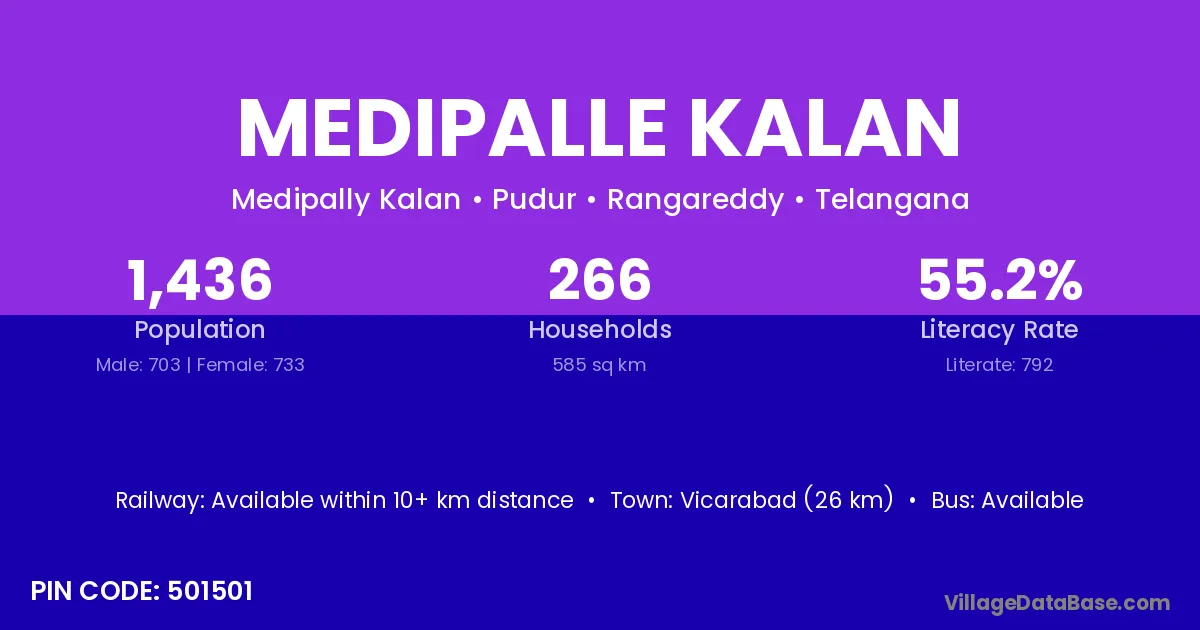 MEDIPALLE KALAN

Medipally Kalan • Pudur • Rangareddy • Telangana

1,436
Population
Male: 703 | Female: 733

266
Households
585 sq km

55.2%
Literacy Rate
Literate: 792

Railway: Available within 10+ km distance • Town: Vicarabad (26 km) • Bus: Available

PIN CODE: 501501

VillageDataBase.com